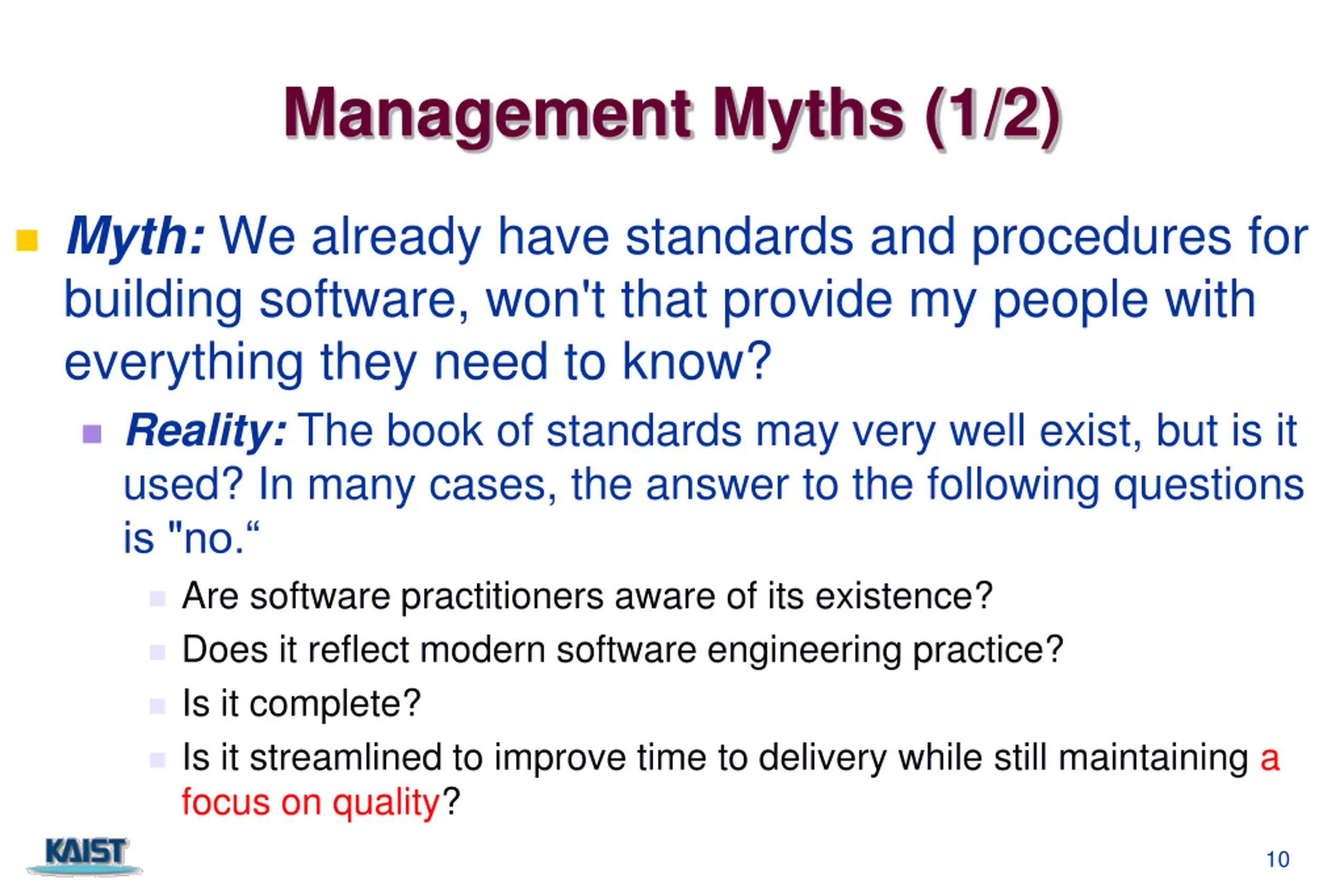 Management Myths (1/2)

Myth: We already have standards and procedures for building software, won't that provide my people with everything they need to know?

Reality: The book of standards may very well exist, but is it used? In many cases, the answer to the following questions is "no.“

Are software practitioners aware of its existence?

Does it reflect modern software engineering practice?

Is it complete?

Is it streamlined to improve time to delivery while still maintaining a focus on quality?

KAIST

10